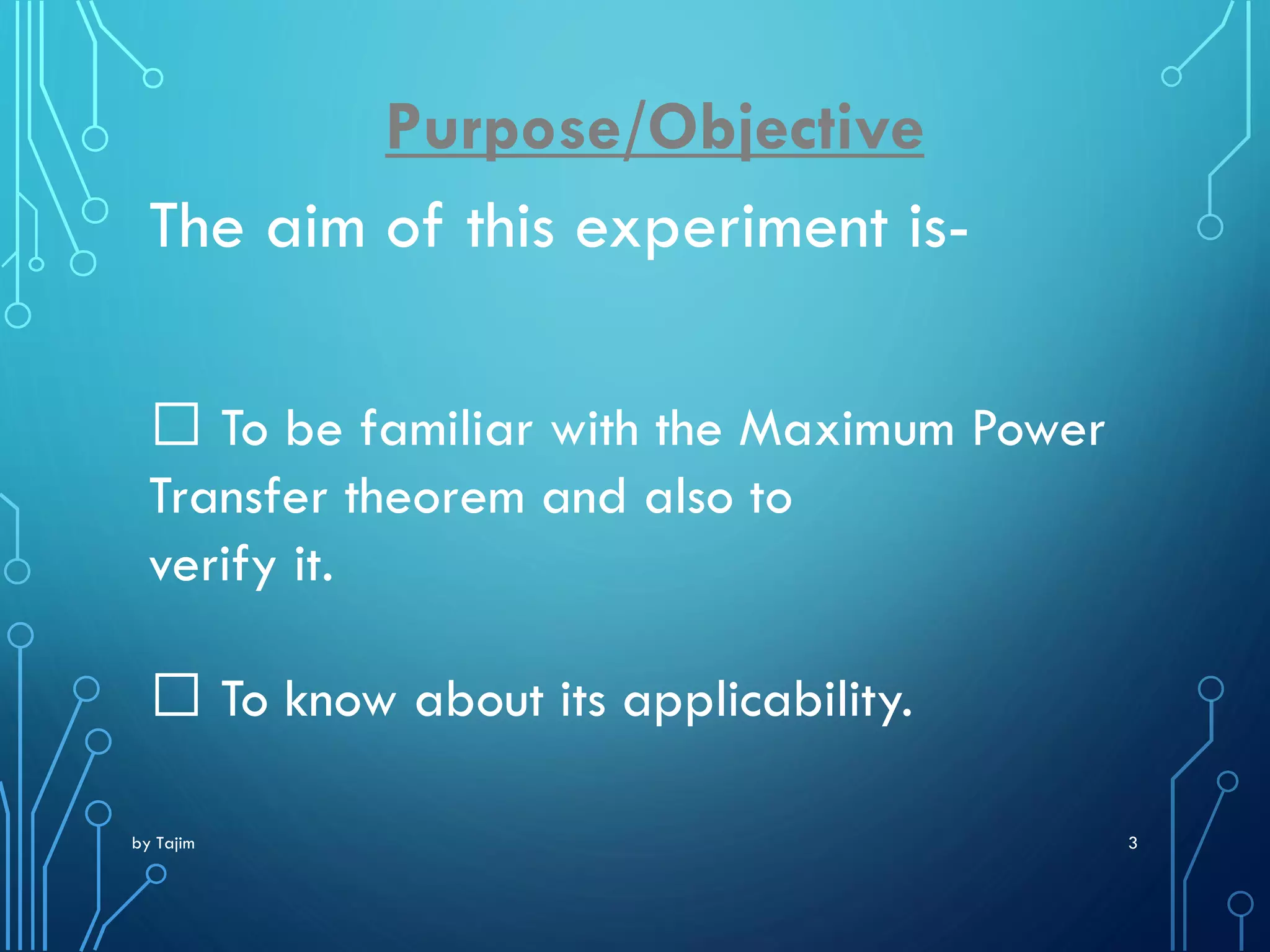 Purpose/Objective

The aim of this experiment is-

☐ To be familiar with the Maximum Power Transfer theorem and also to verify it.

☐ To know about its applicability.

by Tajim

3